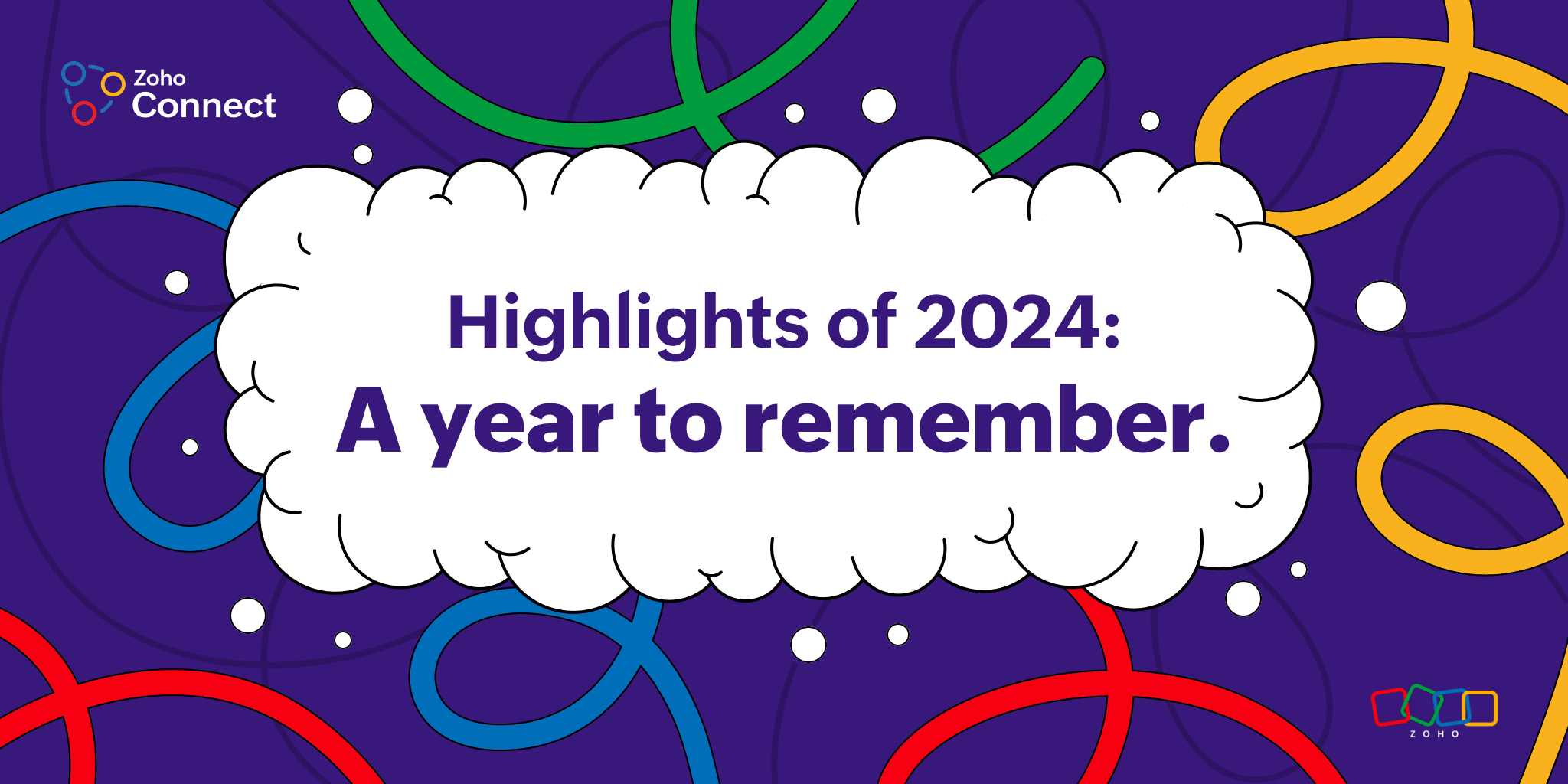 Zoho
Connect

Highlights of 2024:
A year to remember.

ZOHO